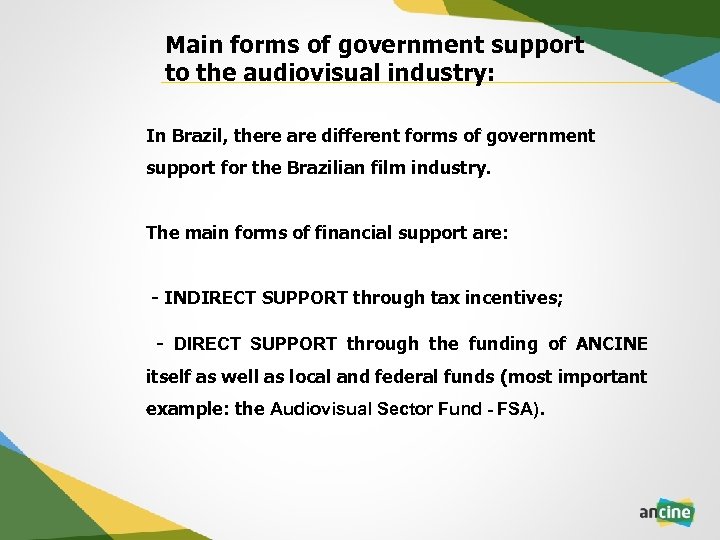 Main forms of government support to the audiovisual industry:

In Brazil, there are different forms of government support for the Brazilian film industry.

The main forms of financial support are:

- INDIRECT SUPPORT through tax incentives;

- DIRECT SUPPORT through the funding of ANCINE itself as well as local and federal funds (most important example: the Audiovisual Sector Fund - FSA).

ancine